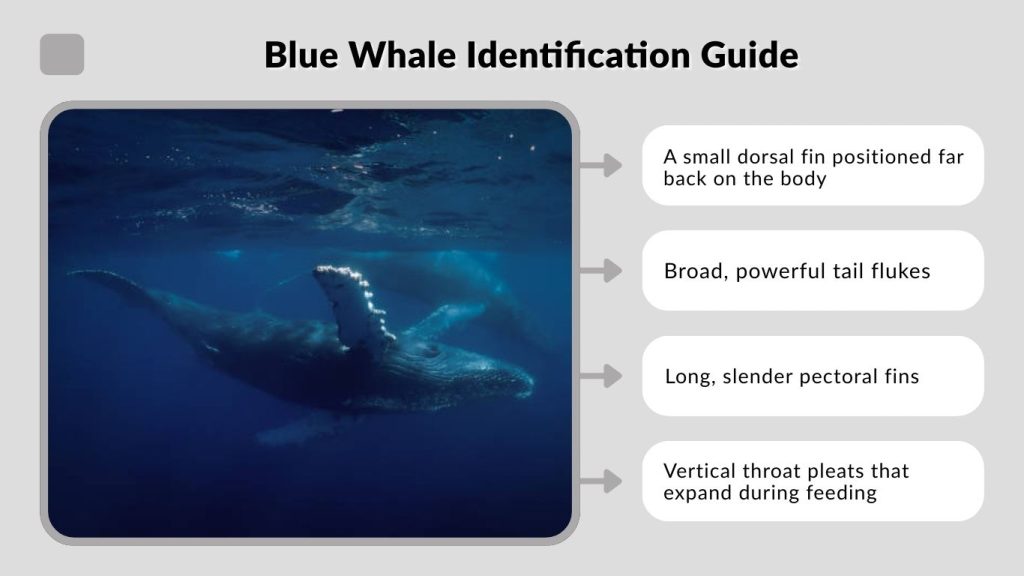 Blue Whale Identification Guide

A small dorsal fin positioned far back on the body

Broad, powerful tail flukes

Long, slender pectoral fins

Vertical throat pleats that expand during feeding